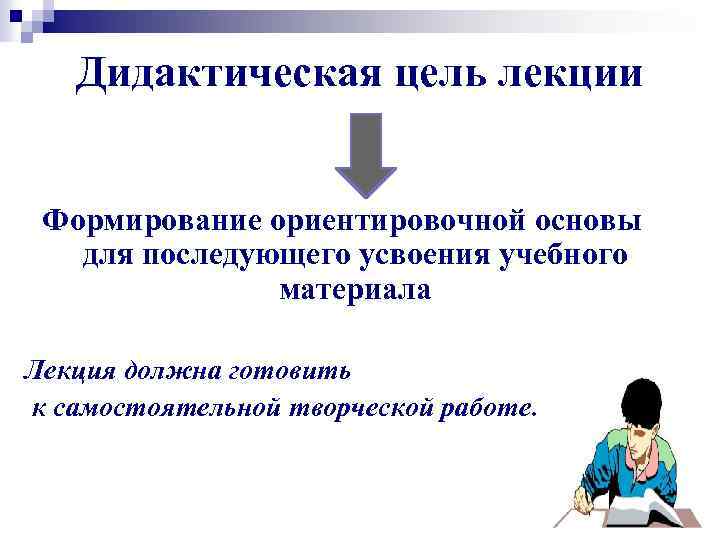 Дидактическая цель лекции

Формирование ориентировочной основы для последующего усвоения учебного материала

Лекция должна готовить к самостоятельной творческой работе.